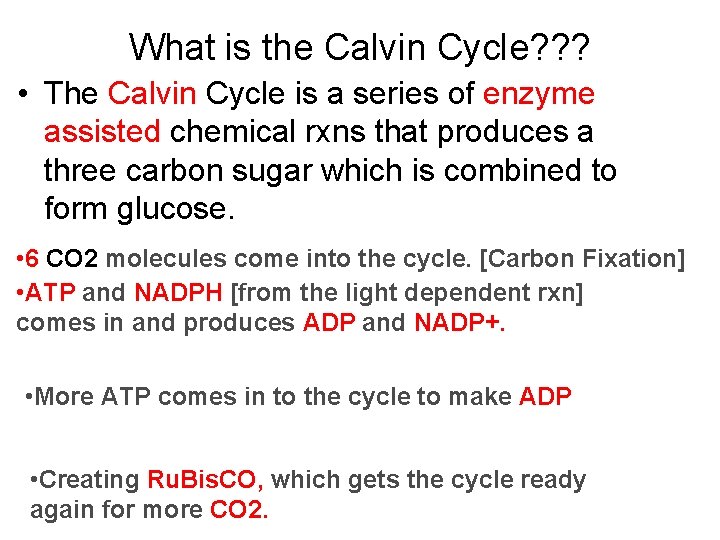 What is the Calvin Cycle???

• The Calvin Cycle is a series of enzyme assisted chemical rxns that produces a three carbon sugar which is combined to form glucose.

•6 CO2 molecules come into the cycle. [Carbon Fixation]

•ATP and NADPH [from the light dependent rxn] comes in and produces ADP and NADP+.

•More ATP comes in to the cycle to make ADP

•Creating RuBisCO, which gets the cycle ready again for more CO2.